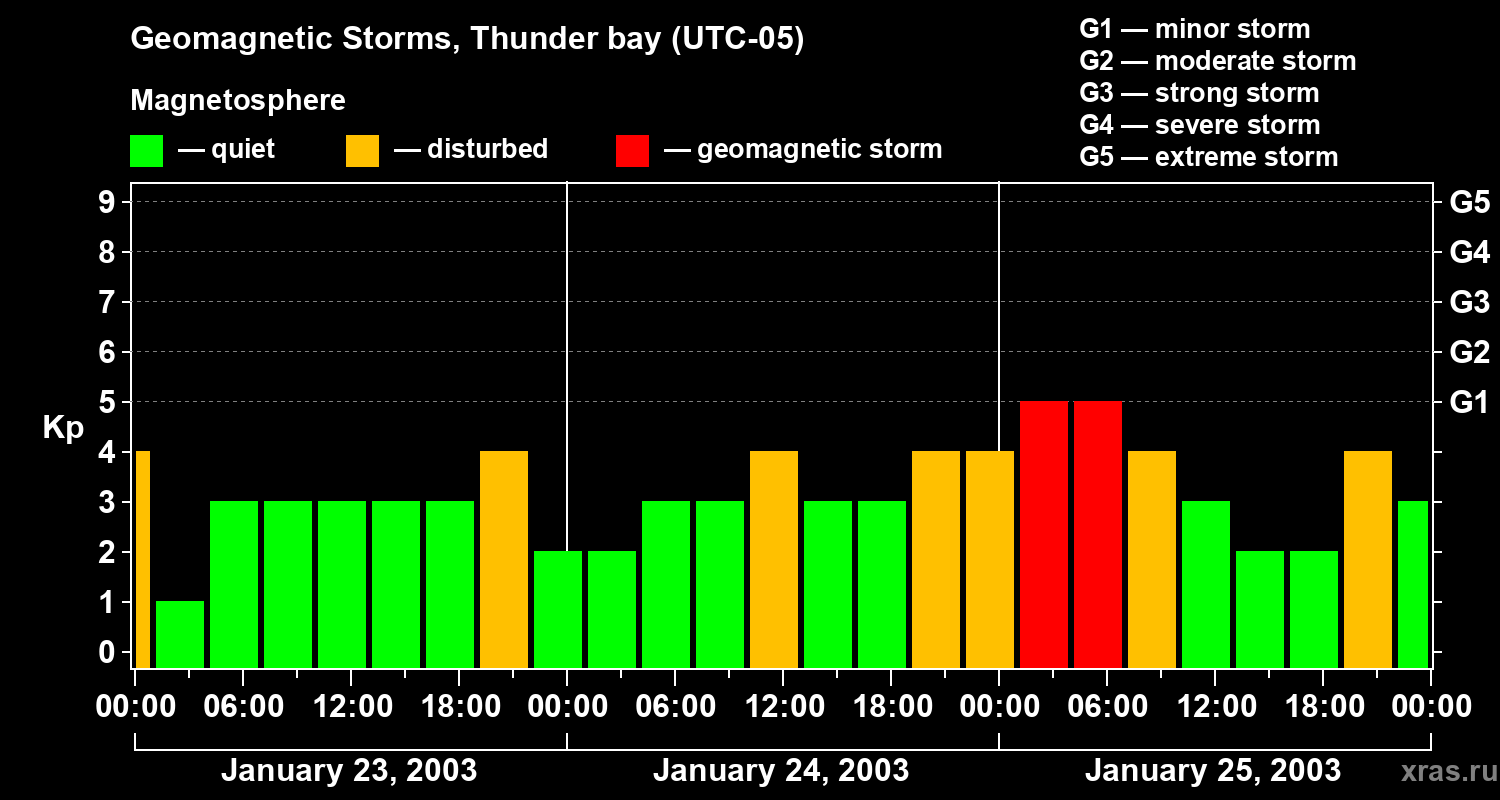 Geomagnetic Storms, Thunder bay (UTC-05)

Magnetosphere

— quiet — disturbed — geomagnetic storm

G1 — minor storm
G2 — moderate storm
G3 — strong storm
G4 — severe storm
G5 — extreme storm

Kp

9
8
7
6
5
4
3
2
1
0

G5
G4
G3
G2
G1

00:00 06:00 12:00 18:00 00:00 06:00 12:00 18:00 00:00 06:00 12:00 18:00 00:00

January 23, 2003
January 24, 2003
January 25, 2003

xras.ru